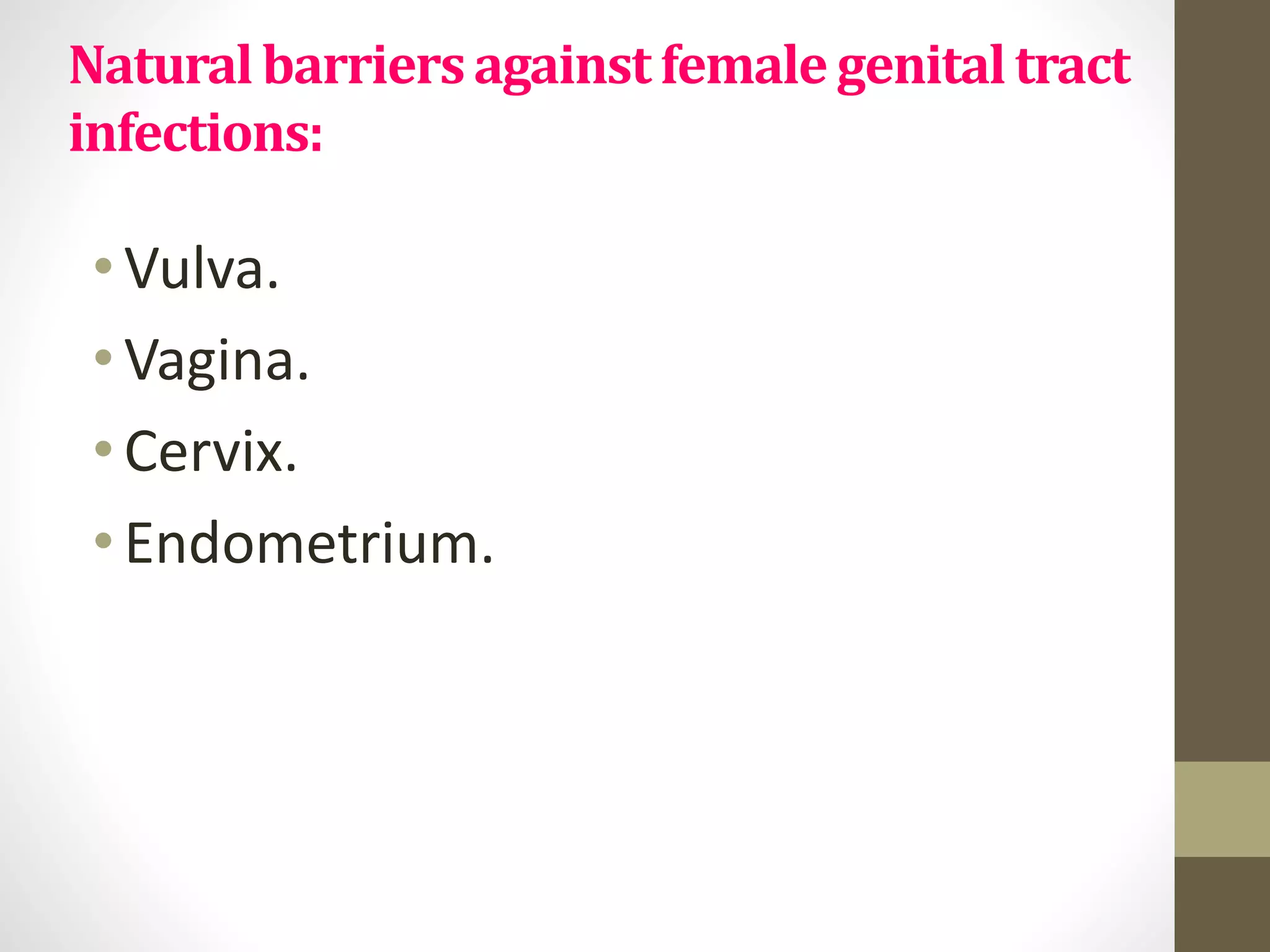 Natural barriers against female genital tract infections:

• Vulva.
• Vagina.
• Cervix.
• Endometrium.